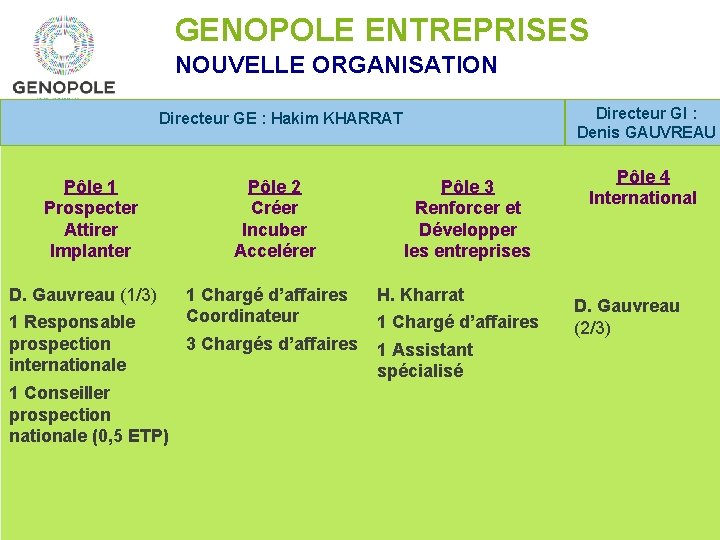 GENOPOLE

GENOPOLE ENTREPRISES
NOUVELLE ORGANISATION

Directeur GE : Hakim KHARRAT

Directeur GI : Denis GAUVREAU

Pôle 1
Prospecter
Attirer
Implanter

D. Gauvreau (1/3)
1 Responsable prospection internationale
1 Conseiller prospection nationale (0,5 ETP)

Pôle 2
Créer
Incuber
Accelérer

1 Chargé d'affaires Coordinateur
3 Chargés d'affaires

Pôle 3
Renforcer et
Développer
les entreprises

H. Kharrat
1 Chargé d'affaires
1 Assistant spécialisé

Pôle 4
International

D. Gauvreau (2/3)